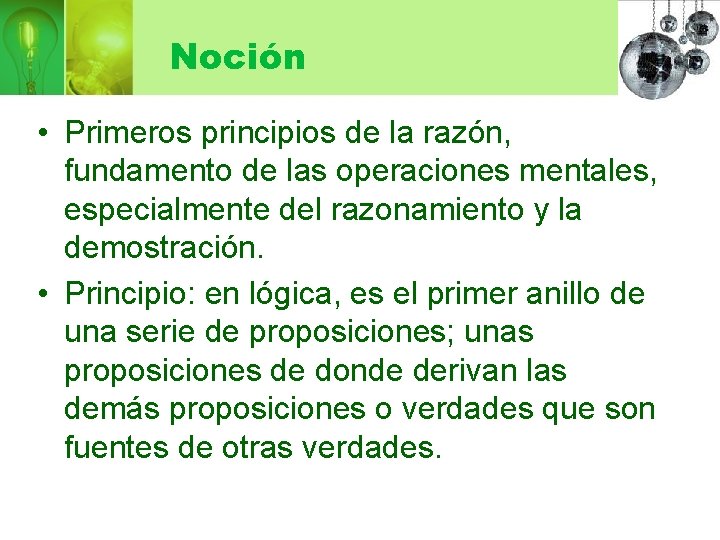 Noción

• Primeros principios de la razón, fundamento de las operaciones mentales, especialmente del razonamiento y la demostración.

• Principio: en lógica, es el primer anillo de una serie de proposiciones; unas proposiciones de donde derivan las demás proposiciones o verdades que son fuentes de otras verdades.